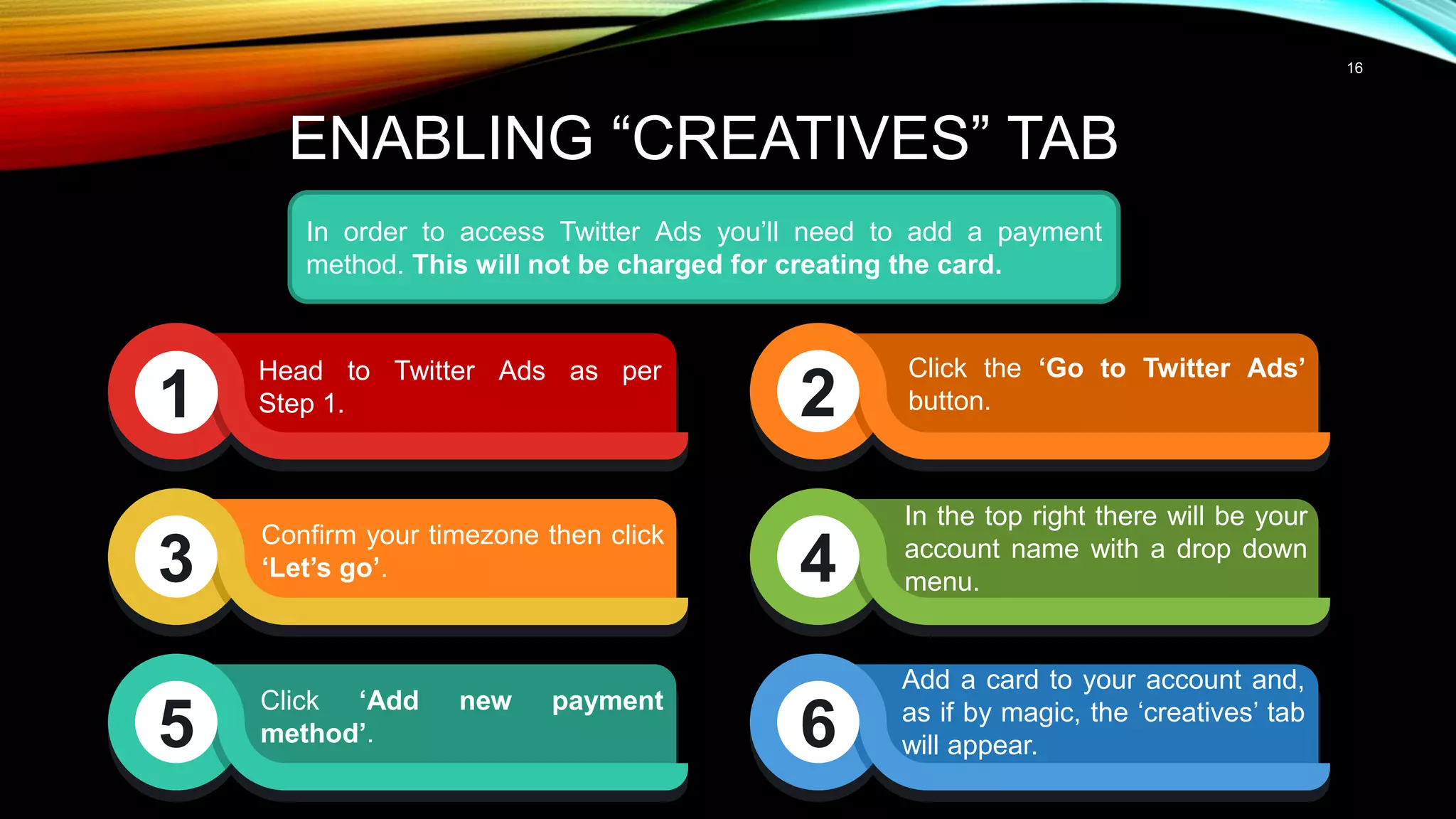 16

ENABLING “CREATIVES” TAB

In order to access Twitter Ads you’ll need to add a payment method. This will not be charged for creating the card.

1

Head to Twitter Ads as per Step 1.

2

Click the ‘Go to Twitter Ads’ button.

3

Confirm your timezone then click ‘Let’s go’.

4

In the top right there will be your account name with a drop down menu.

5

Click ‘Add new payment method’.

6

Add a card to your account and, as if by magic, the ‘creatives’ tab will appear.